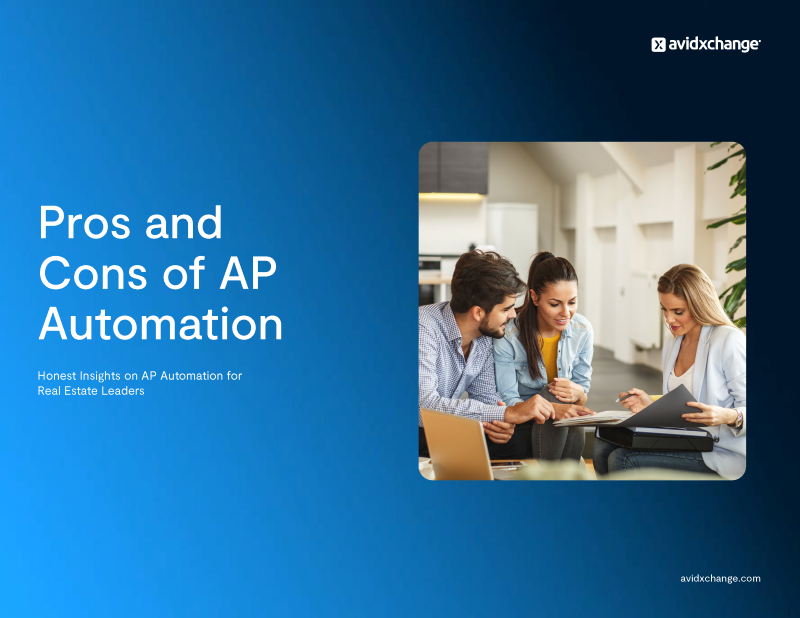 avidxchange

Pros and Cons of AP Automation

Honest Insights on AP Automation for Real Estate Leaders

avidxchange.com